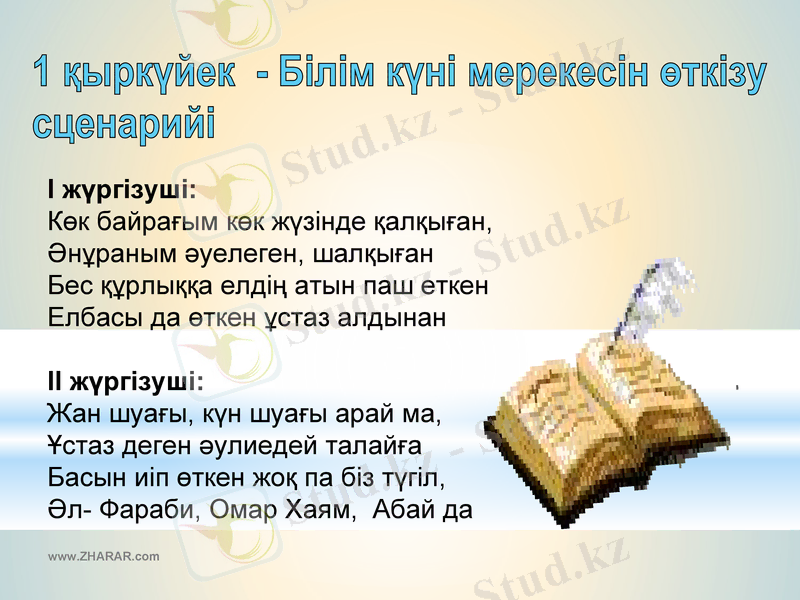 1 қыркүйек - Білім күні мерекесін өткізу сценарийі

I жүргізуші:
Көк байрағым көк жүзінде қалқыған,
Әнұраным әуелеген, шалқыған
Бес құрлыққа елдің атын паш еткен
Елбасы да өткен ұстаз алдынан

II жүргізуші:
Жан шуағы, күн шуағы арай ма,
Ұстаз деген әулиедей талайға
Басын иіп өткен жоқ па біз түгіл,
Әл- Фараби, Омар Хаям, Абай да

www.ZHARAR.com

Stud.kz - Stud.kz